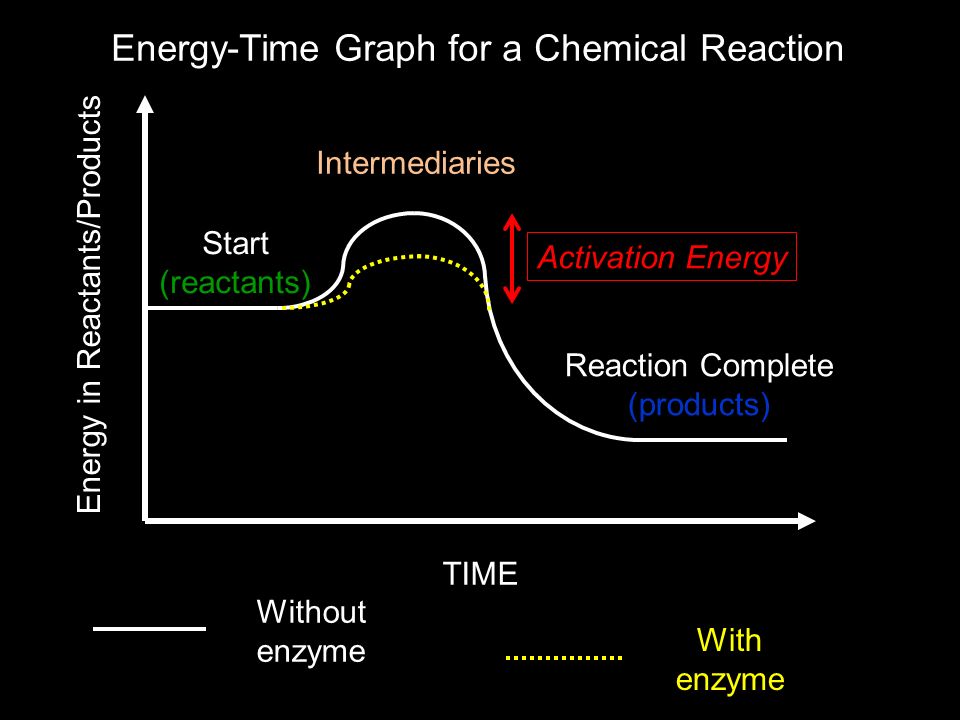 Energy-Time Graph for a Chemical Reaction

Energy in Reactants/Products

Intermediaries

Start
(reactants)

Activation Energy

Reaction Complete
(products)

TIME

Without enzyme

With enzyme